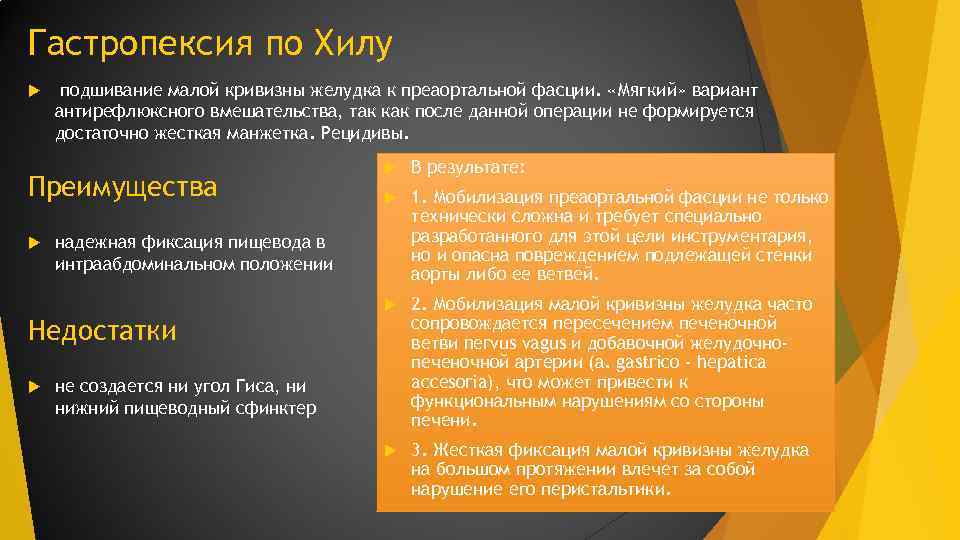 Гастропексия по Хилу

подшивание малой кривизны желудка к преаортальной фасции. «Мягкий» вариант антирефлюксного вмешательства, так как после данной операции не формируется достаточно жесткая манжетка. Рецидивы.

Преимущества

надежная фиксация пищевода в интраабдоминальном положении

Недостатки

не создается ни угол Гиса, ни нижний пищеводный сфинктер

В результате:

1. Мобилизация преаортальной фасции не только технически сложна и требует специально разработанного для этой цели инструментария, но и опасна повреждением подлежащей стенки аорты либо ее ветвей.

2. Мобилизация малой кривизны желудка часто сопровождается пересечением печеночной ветви nervus vagus и добавочной желудочно-печеночной артерии (a. gastrico - hepatica accesoria), что может привести к функциональным нарушениям со стороны печени.

3. Жесткая фиксация малой кривизны желудка на большом протяжении влечет за собой нарушение его перистальтики.